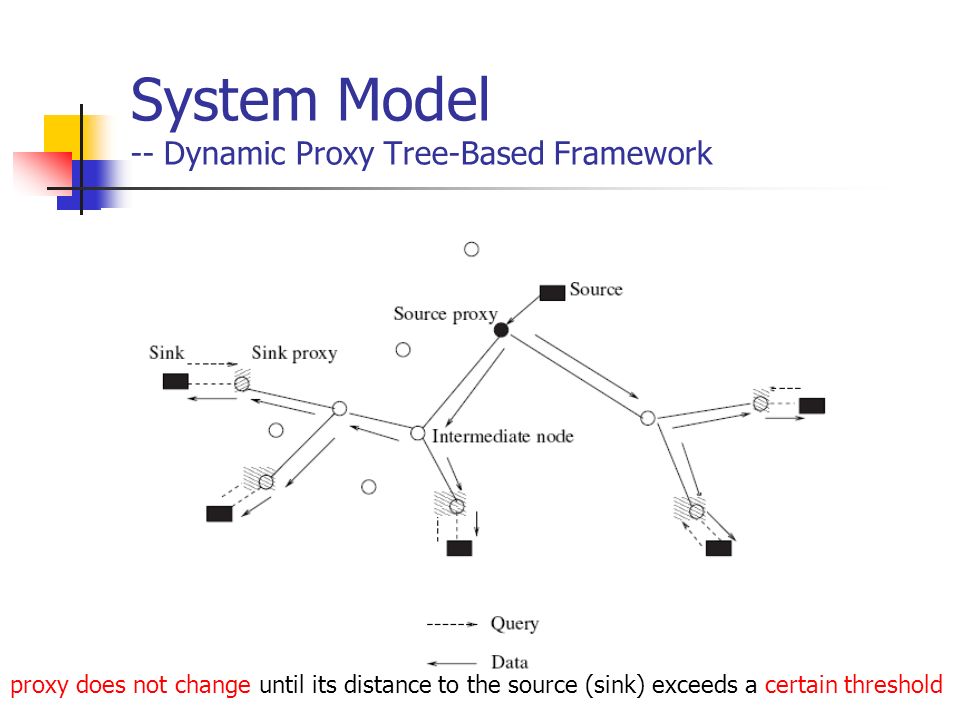 System Model
-- Dynamic Proxy Tree-Based Framework

Source
Source proxy
Sink
Sink proxy
Intermediate node

Query
Data

proxy does not change until its distance to the source (sink) exceeds a certain threshold